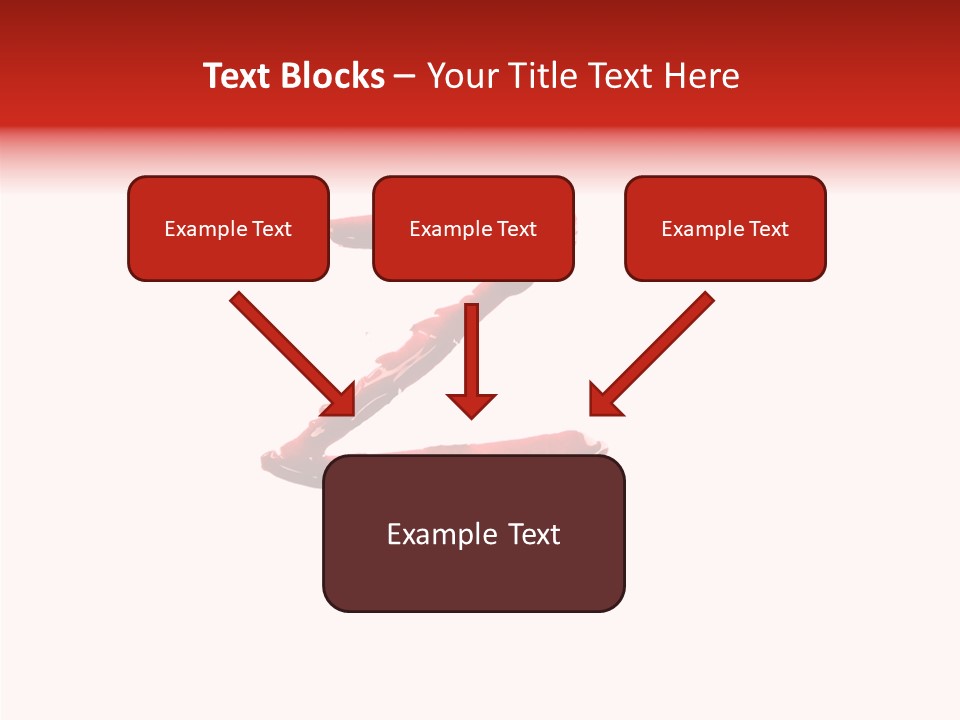 Text Blocks – Your Title Text Here

Example Text

Example Text

Example Text

Example Text